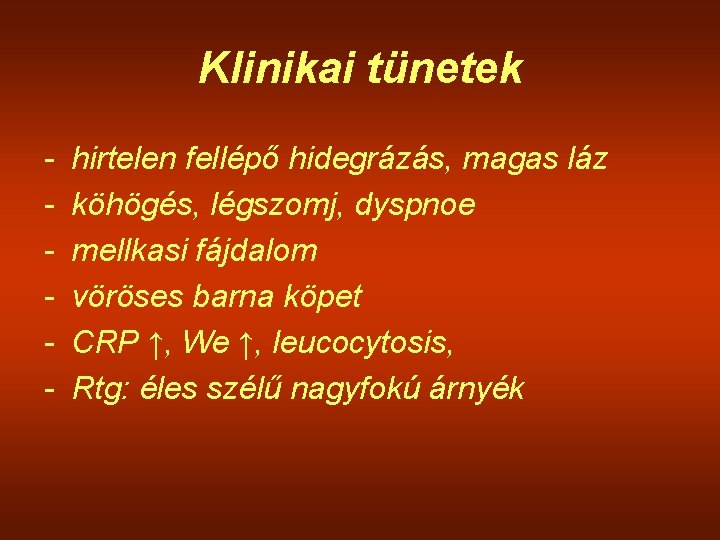 Klinikai tünetek

- hirtelen fellépő hidegrázás, magas láz
- köhögés, légszomj, dyspnoe
- mellkasi fájdalom
- vöröses barna köpet
- CRP ↑, We ↑, leucocytosis,
- Rtg: éles szélű nagyfokú árnyék